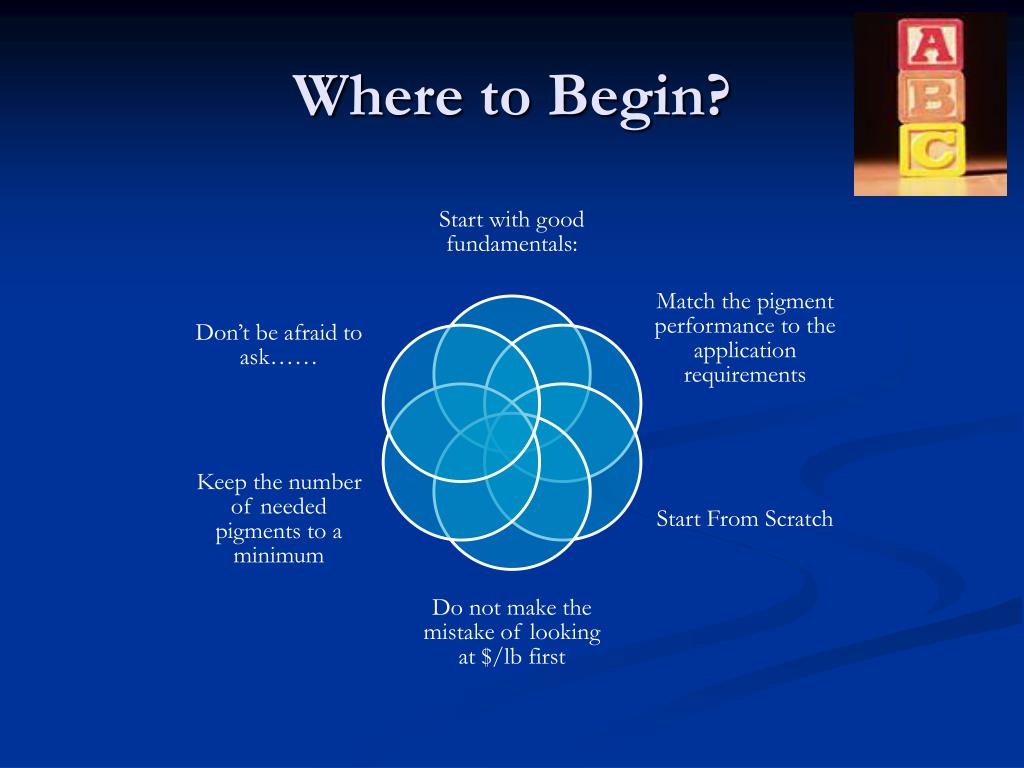 Where to Begin?

A
B
C

Start with good fundamentals:

Match the pigment performance to the application requirements

Start From Scratch

Do not make the mistake of looking at $/lb first

Keep the number of needed pigments to a minimum

Don't be afraid to ask……